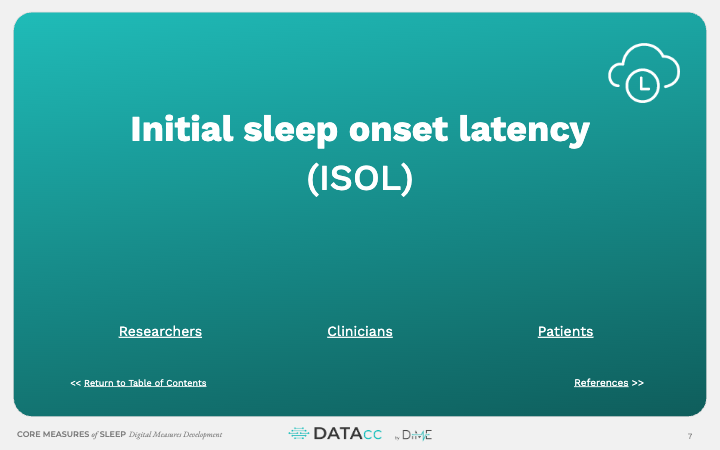 Initial sleep onset latency
(ISOL)

Researchers Clinicians Patients

<< Return to Table of Contents

References >>

CORE MEASURES of SLEEP Digital Measures Development

DATACC by DiME

7